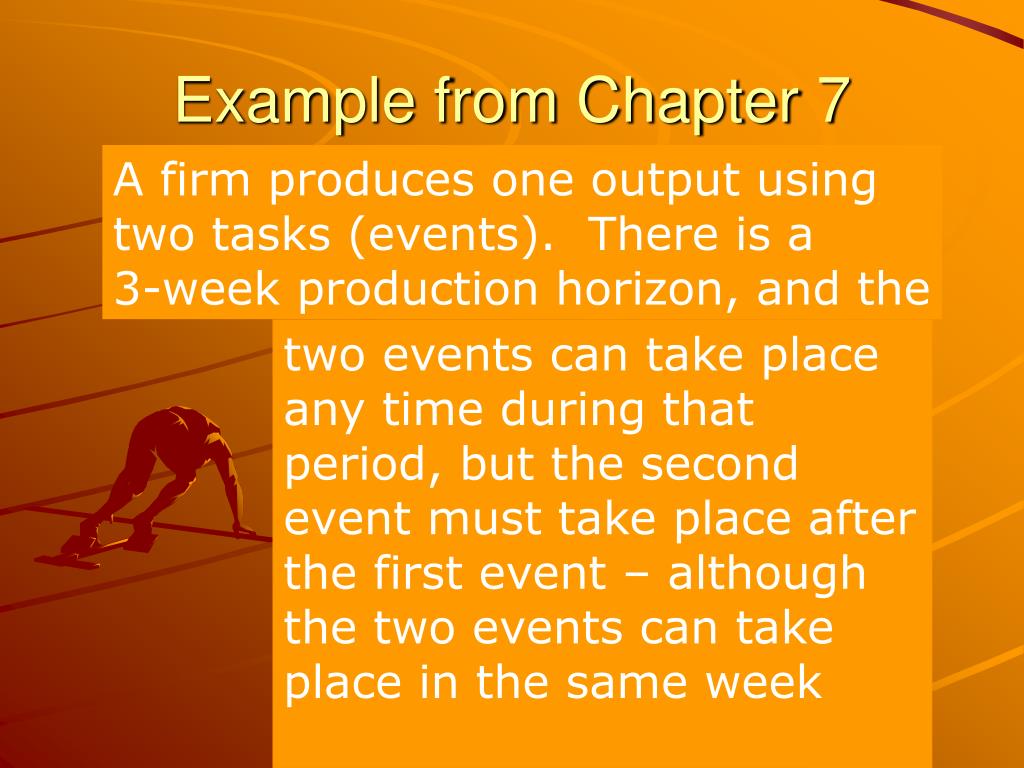 Example from Chapter 7

A firm produces one output using two tasks (events).  There is a 3-week production horizon, and the two events can take place any time during that period, but the second event must take place after the first event – although the two events can take place in the same week